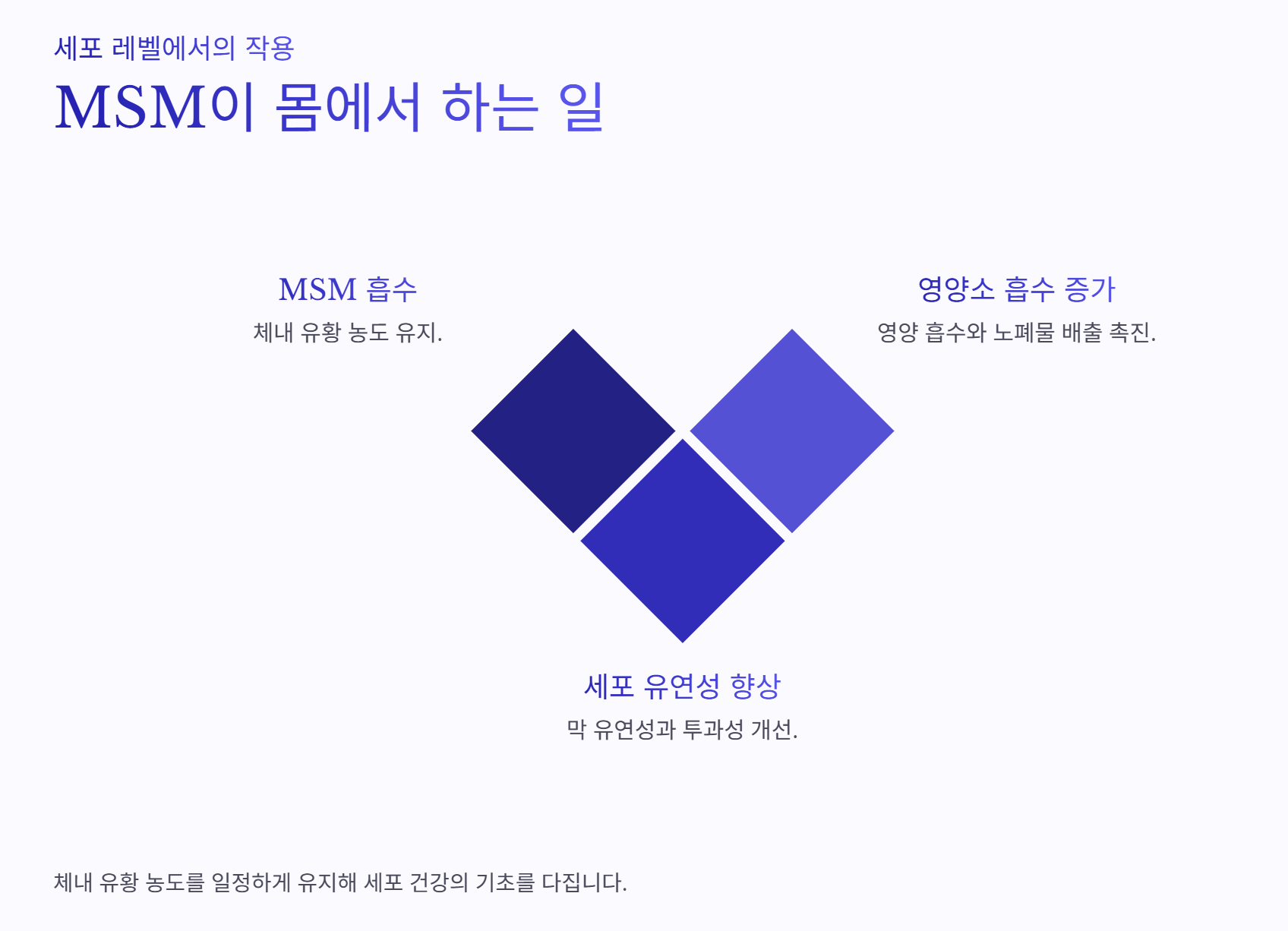 세포 레벨에서의 작용

MSM이 몸에서 하는 일

MSM 흡수

체내 유황 농도 유지.

영양소 흡수 증가

영양 흡수와 노폐물 배출 촉진.

세포 유연성 향상

막 유연성과 투과성 개선.

체내 유황 농도를 일정하게 유지해 세포 건강의 기초를 다집니다.